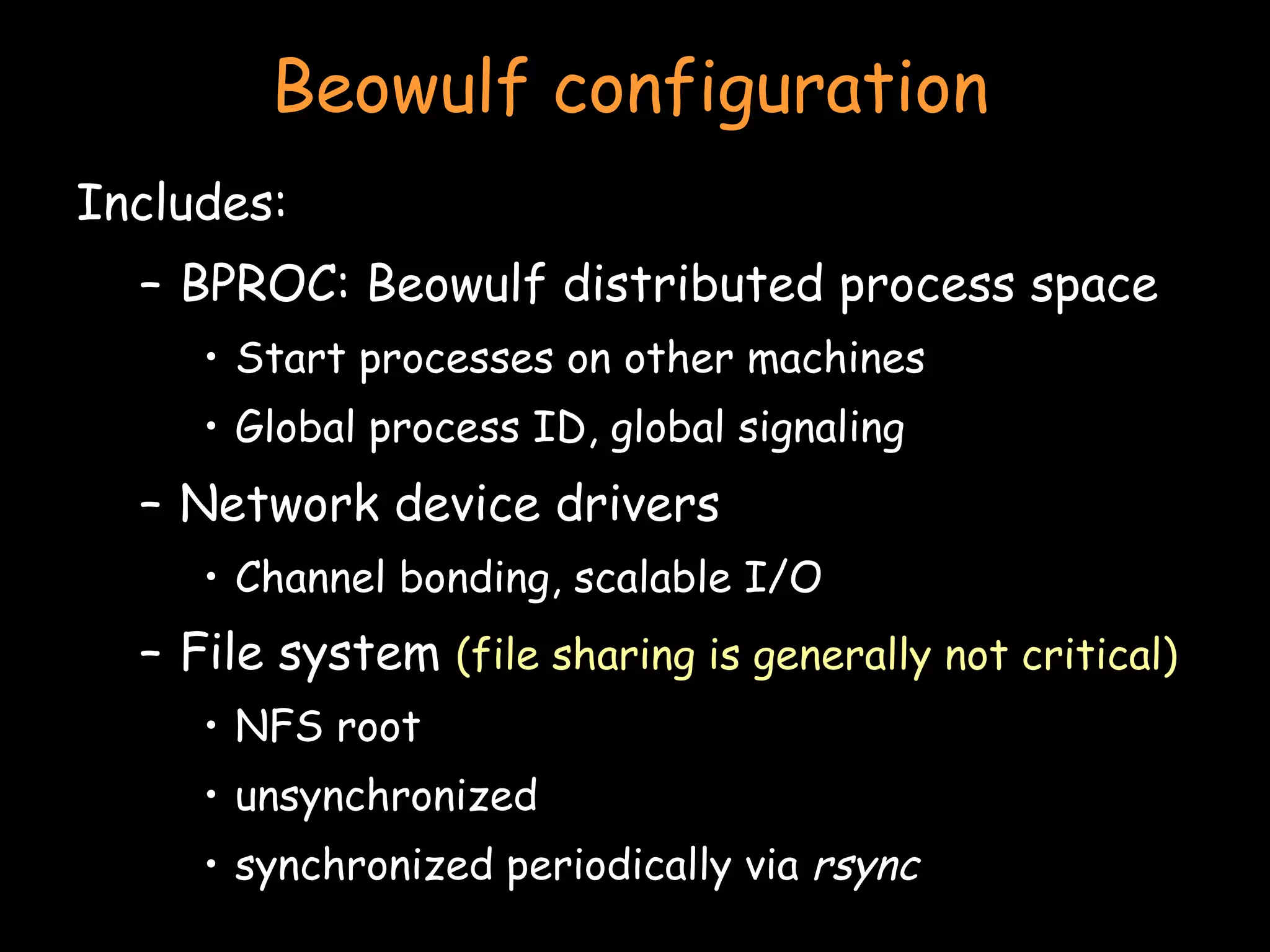 Beowulf configuration

Includes:

– BPROC: Beowulf distributed process space
• Start processes on other machines
• Global process ID, global signaling

– Network device drivers
• Channel bonding, scalable I/O

– File system (file sharing is generally not critical)
• NFS root
• unsynchronized
• synchronized periodically via rsync